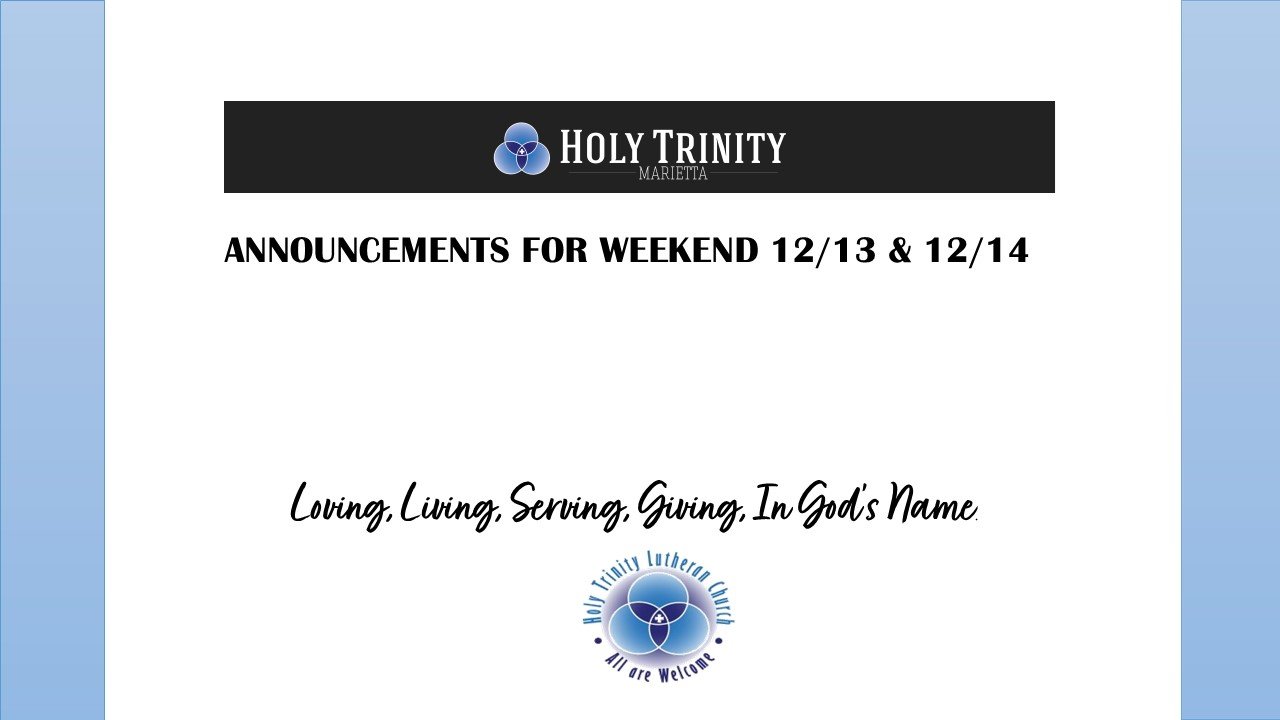 HOLY TRINITY
MARIETTA

ANNOUNCEMENTS FOR WEEKEND 12/13 & 12/14

Loving, Living, Serving, Giving, In God's Name.

Holy Trinity Lutheran Church
All are Welcome